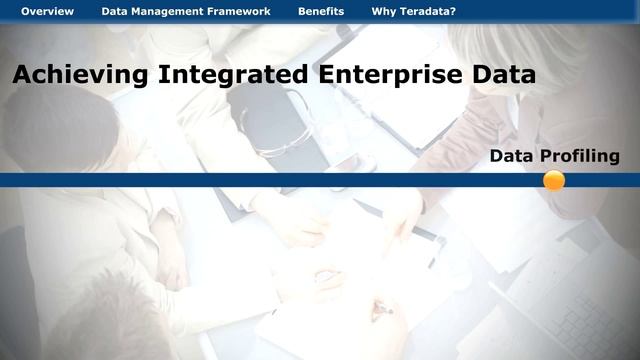 Overview Data Management Framework Benefits Why Teradata?

Achieving Integrated Enterprise Data

Data Profiling